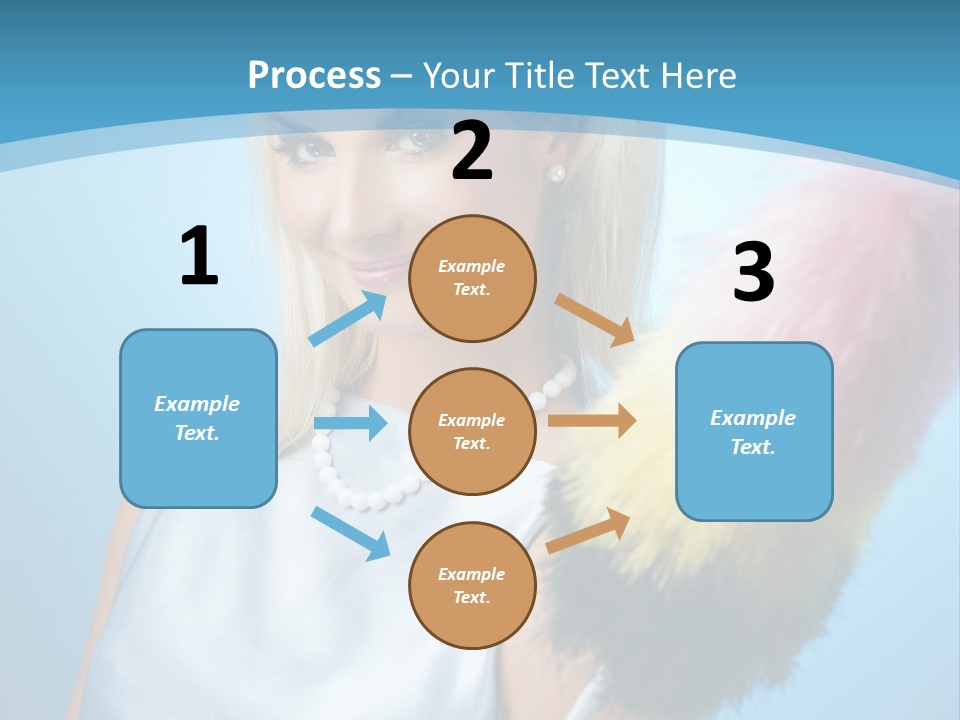 Process – Your Title Text Here

1

Example Text.

2

Example Text.

Example Text.

Example Text.

3

Example Text.